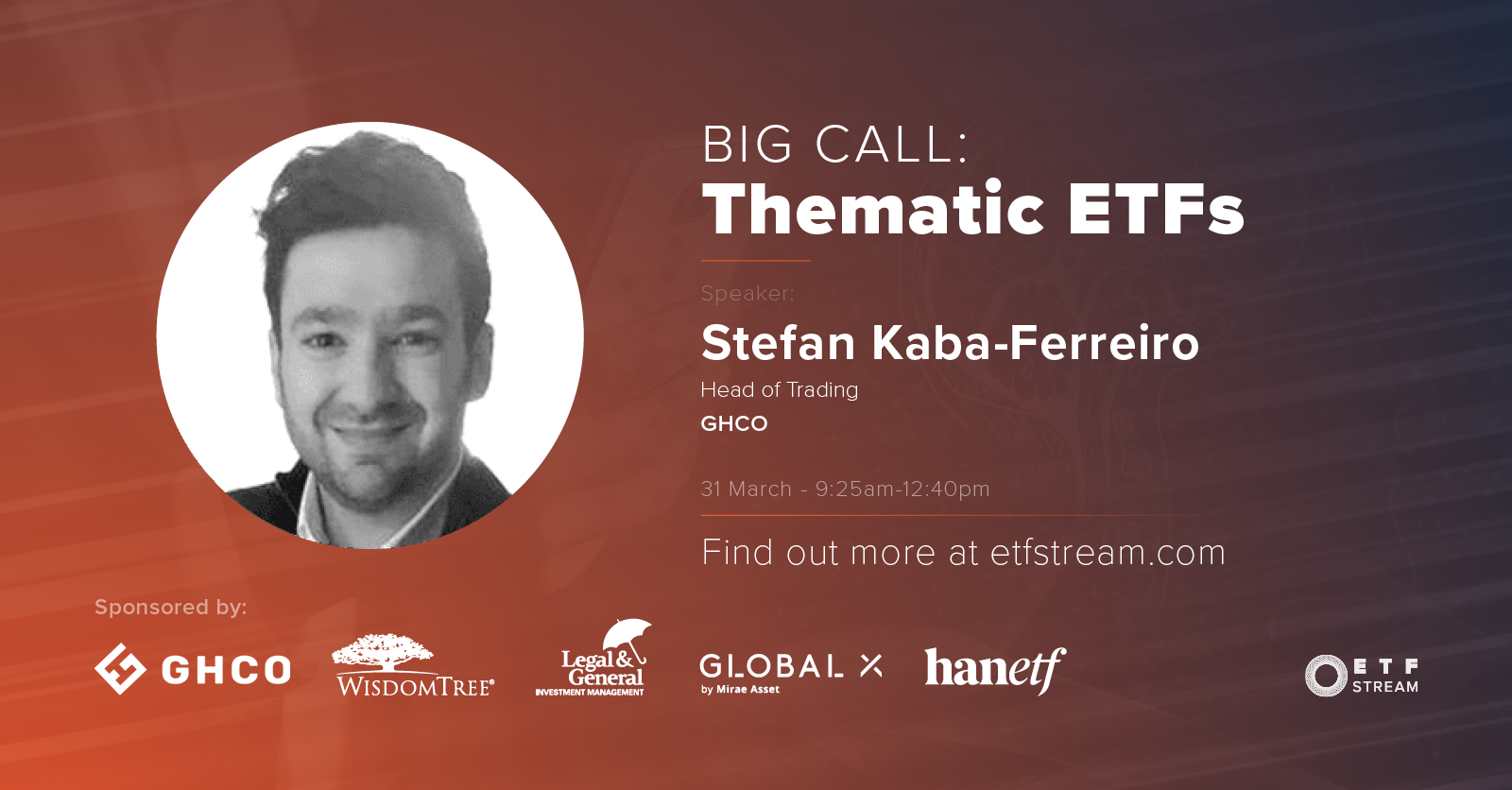 BIG CALL:
Thematic ETFs

Speaker:
Stefan Kaba-Ferreiro
Head of Trading
GHCO

31 March - 9:25am-12:40pm

Find out more at etfstream.com

Sponsored by:

GHCO
WISDOMTREE®
Legal & General
INVESTMENT MANAGEMENT
GLOBAL X
by Mirae Asset
hanetf

ETF STREAM